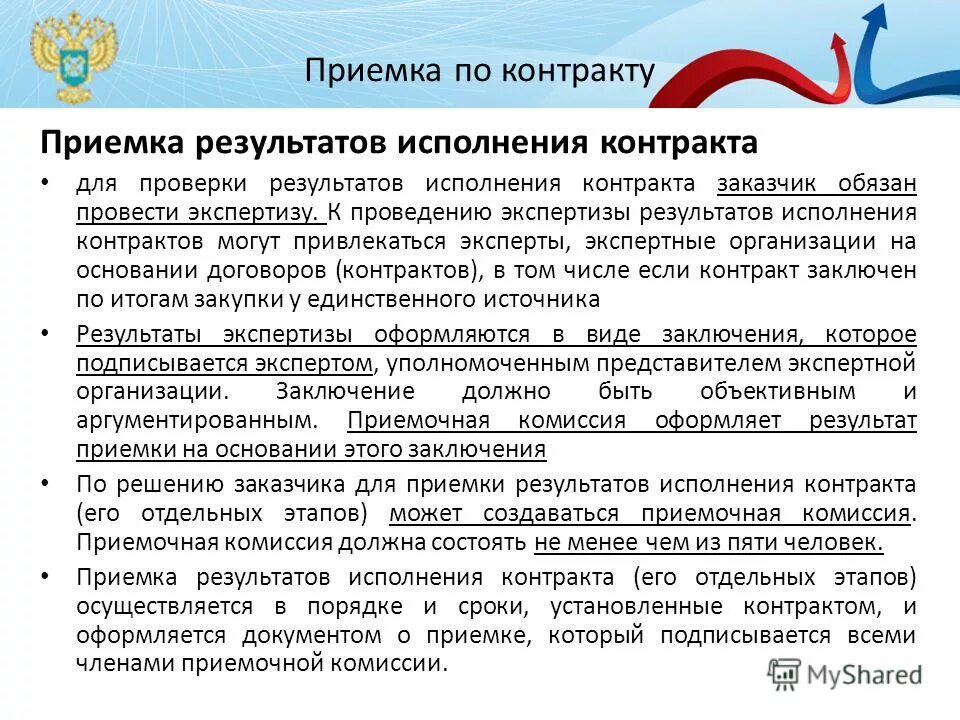 Приемка по контракту

Приемка результатов исполнения контракта

• для проверки результатов исполнения контракта заказчик обязан провести экспертизу. К проведению экспертизы результатов исполнения контрактов могут привлекаться эксперты, экспертные организации на основании договоров (контрактов), в том числе если контракт заключен по итогам закупки у единственного источника

• Результаты экспертизы оформляются в виде заключения, которое подписывается экспертом, уполномоченным представителем экспертной организации. Заключение должно быть объективным и аргументированным. Приемочная комиссия оформляет результат приемки на основании этого заключения

• По решению заказчика для приемки результатов исполнения контракта (его отдельных этапов) может создаваться приемочная комиссия. Приемочная комиссия должна состоять не менее чем из пяти человек.

• Приемка результатов исполнения контракта (его отдельных этапов) осуществляется в порядке и сроки, установленные контрактом, и оформляется документом о приемке, который подписывается всеми членами приемочной комиссии.

MyShared